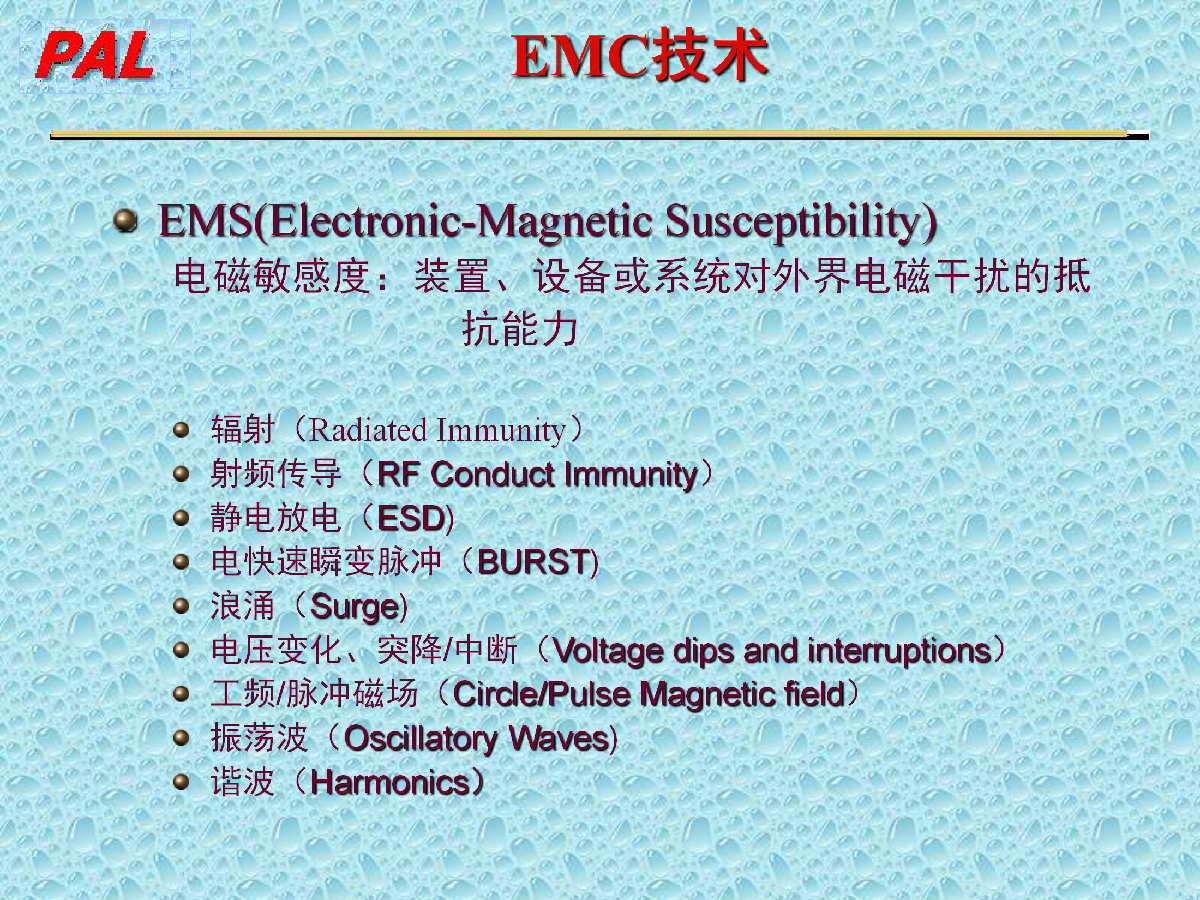 PAL

EMC技术

EMS(Electronic-Magnetic Susceptibility)
电磁敏感度：装置、设备或系统对外界电磁干扰的抵抗能力

辐射（Radiated Immunity）
射频传导（RF Conduct Immunity）
静电放电（ESD)
电快速瞬变脉冲（BURST)
浪涌（Surge)
电压变化、突降/中断（Voltage dips and interruptions）
工频/脉冲磁场（Circle/Pulse Magnetic field）
振荡波（Oscillatory Waves)
谐波（Harmonics）